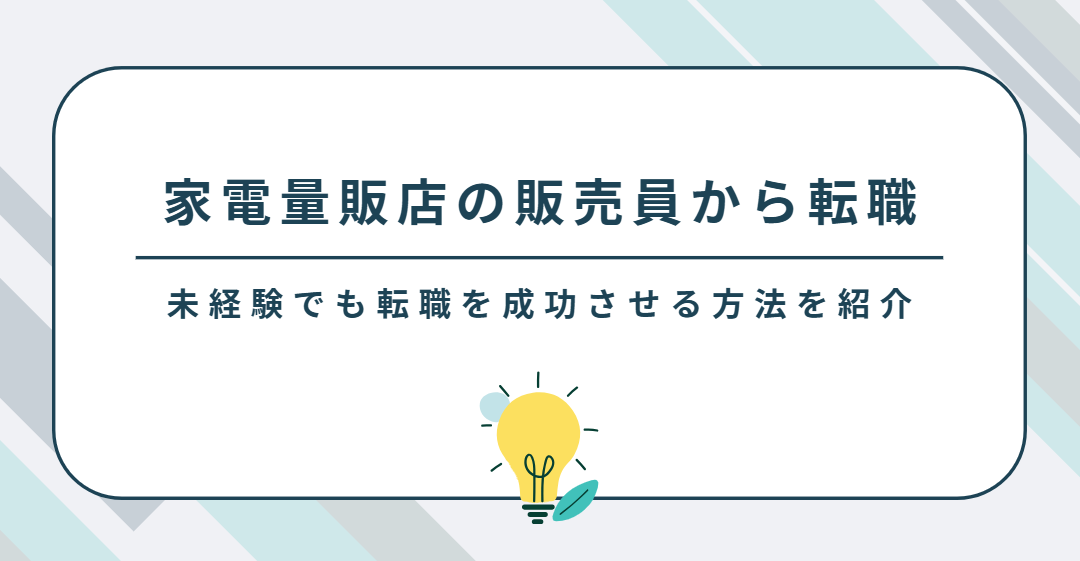 家電量販店の販売員から転職

未経験でも転職を成功させる方法を紹介